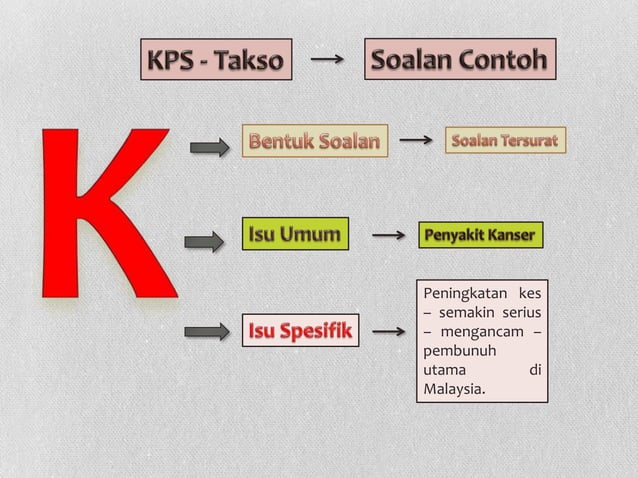 KPS - Takso → Soalan Contoh

K

Bentuk Soalan → Soalan Tersurat

Isu Umum → Penyakit Kanser

Isu Spesifik → Peningkatan kes – semakin serius – mengancam – pembunuh utama di Malaysia.